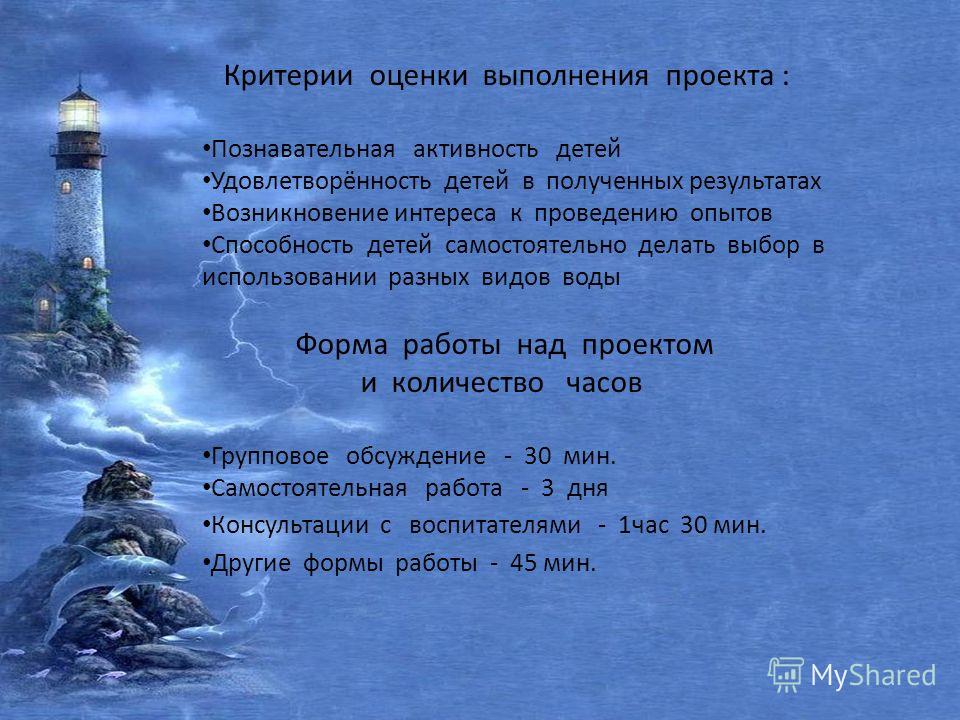 Критерии оценки выполнения проекта :

• Познавательная активность детей
• Удовлетворённость детей в полученных результатах
• Возникновение интереса к проведению опытов
• Способность детей самостоятельно делать выбор в использовании разных видов воды

Форма работы над проектом и количество часов

• Групповое обсуждение - 30 мин.
• Самостоятельная работа - 3 дня
• Консультации с воспитателями - 1час 30 мин.
• Другие формы работы - 45 мин.

MyShared